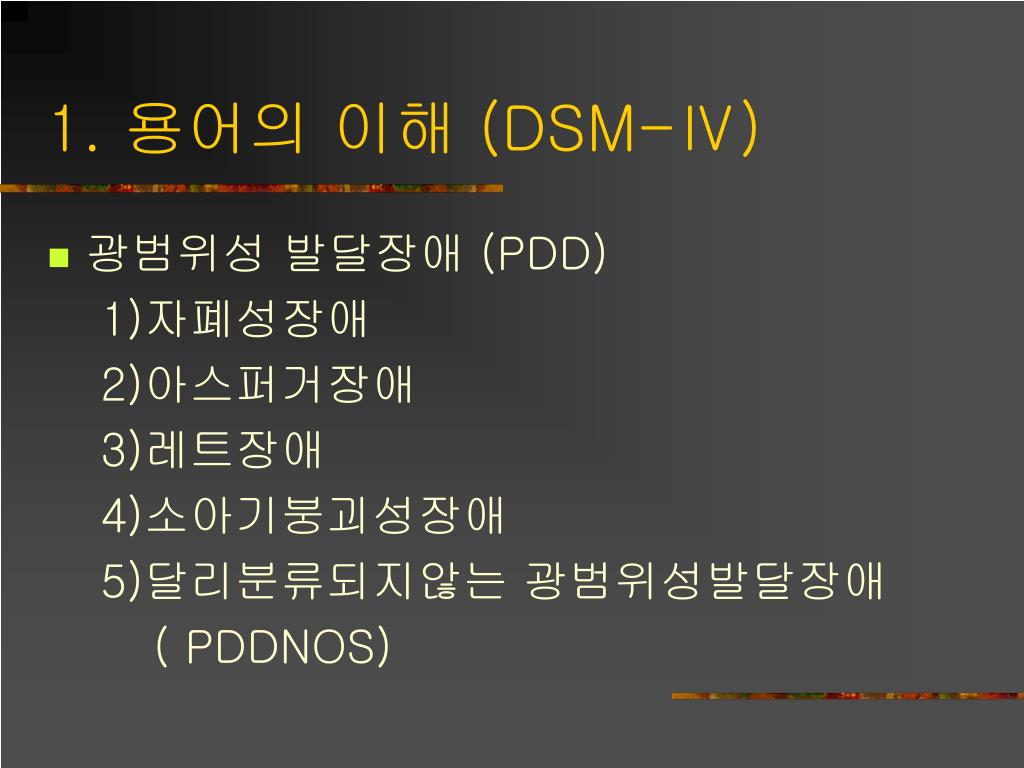 1. 용어의 이해 (DSM-IV)

■ 광범위성 발달장애 (PDD)
1)자폐성장애
2)아스퍼거장애
3)레트장애
4)소아기붕괴성장애
5)달리분류되지않는 광범위성발달장애 ( PDDNOS)